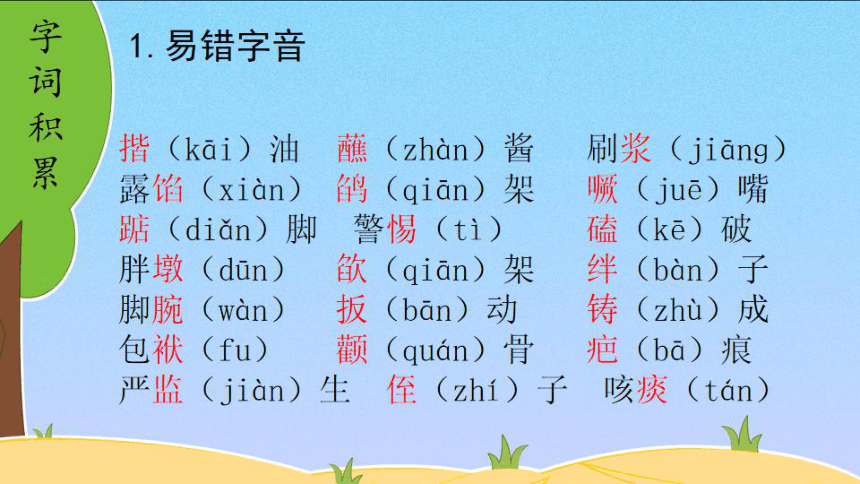 字词积累

1. 易错字音

揩（kāi）油　蘸（zhàn）酱　刷浆（jiāng）
露馅（xiàn）　鸽（qiān）架　噘（juē）嘴
踮（diǎn）脚　警惕（tì）　磕（kē）破
胖墩（dūn）　欿（qiān）架　绊（bàn）子
脚腕（wàn）　扳（bān）动　铸（zhù）成
包袱（fu）　颧（quán）骨　疤（bā）痕
严监（jiàn）生　侄（zhí）子　咳痰（tán）